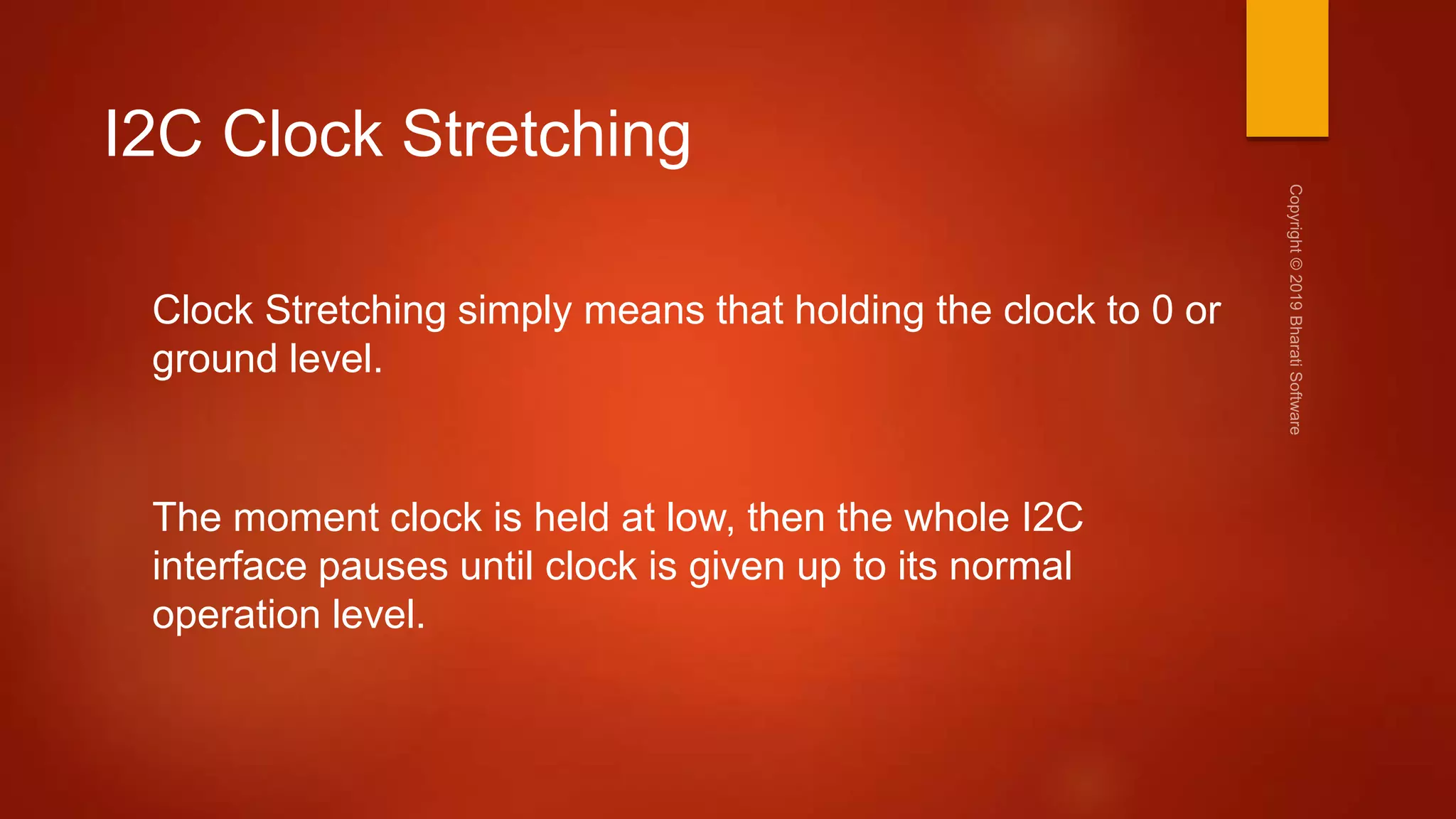 I2C Clock Stretching

Clock Stretching simply means that holding the clock to 0 or ground level.

The moment clock is held at low, then the whole I2C interface pauses until clock is given up to its normal operation level.

Copyright © 2019 Bharati Software